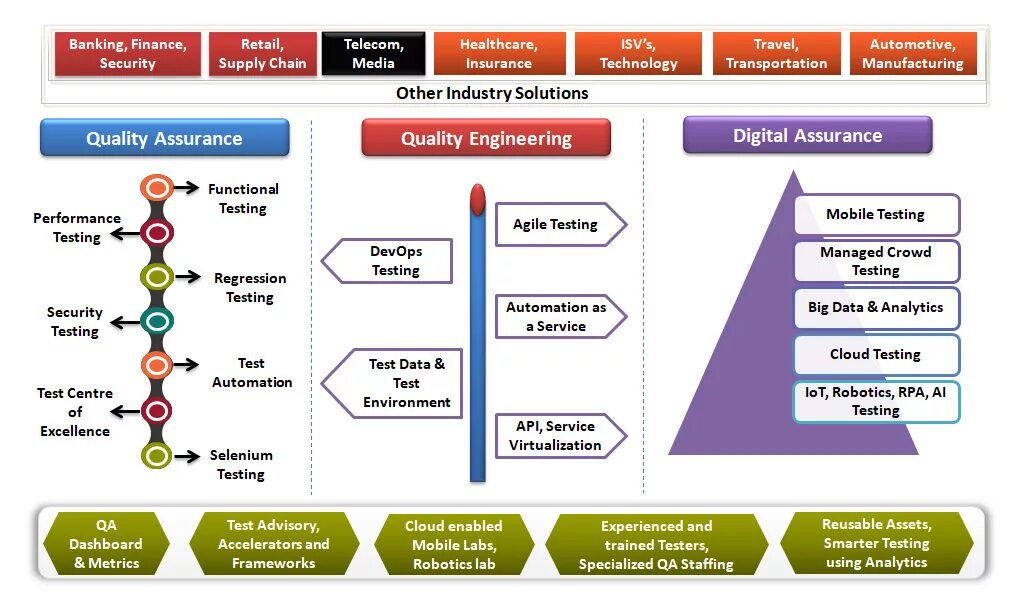 Banking, Finance, Security

Retail, Supply Chain

Telecom, Media

Healthcare, Insurance

ISV's, Technology

Travel, Transportation

Automotive, Manufacturing

Other Industry Solutions

Quality Assurance

Functional Testing

Performance Testing

Regression Testing

Security Testing

Test Automation

Test Centre of Excellence

Selenium Testing

Quality Engineering

Agile Testing

DevOps Testing

Automation as a Service

Test Data & Test Environment

API, Service Virtualization

Digital Assurance

Mobile Testing

Managed Crowd Testing

Big Data & Analytics

Cloud Testing

IoT, Robotics, RPA, AI Testing

QA Dashboard & Metrics

Test Advisory, Accelerators and Frameworks

Cloud enabled Mobile Labs, Robotics lab

Experienced and trained Testers, Specialized QA Staffing

Reusable Assets, Smarter Testing using Analytics